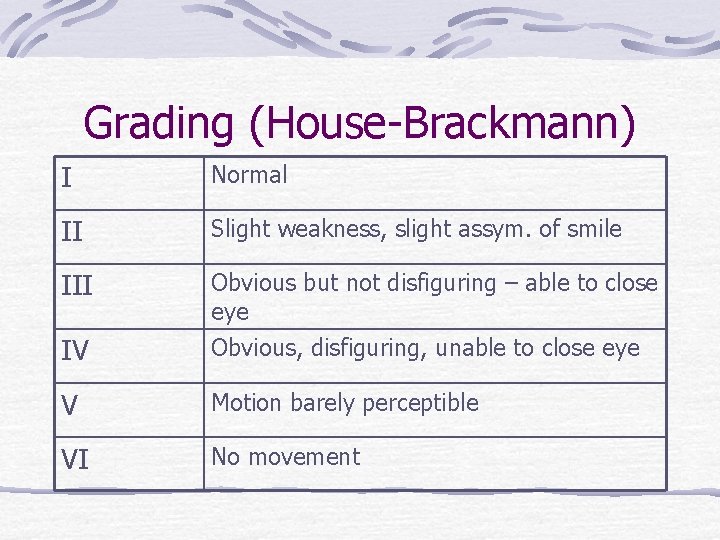 Grading (House-Brackmann)

| I | Normal |
|---|---|
| II | Slight weakness, slight assym. of smile |
| III | Obvious but not disfiguring – able to close eye |
| IV | Obvious, disfiguring, unable to close eye |
| V | Motion barely perceptible |
| VI | No movement |